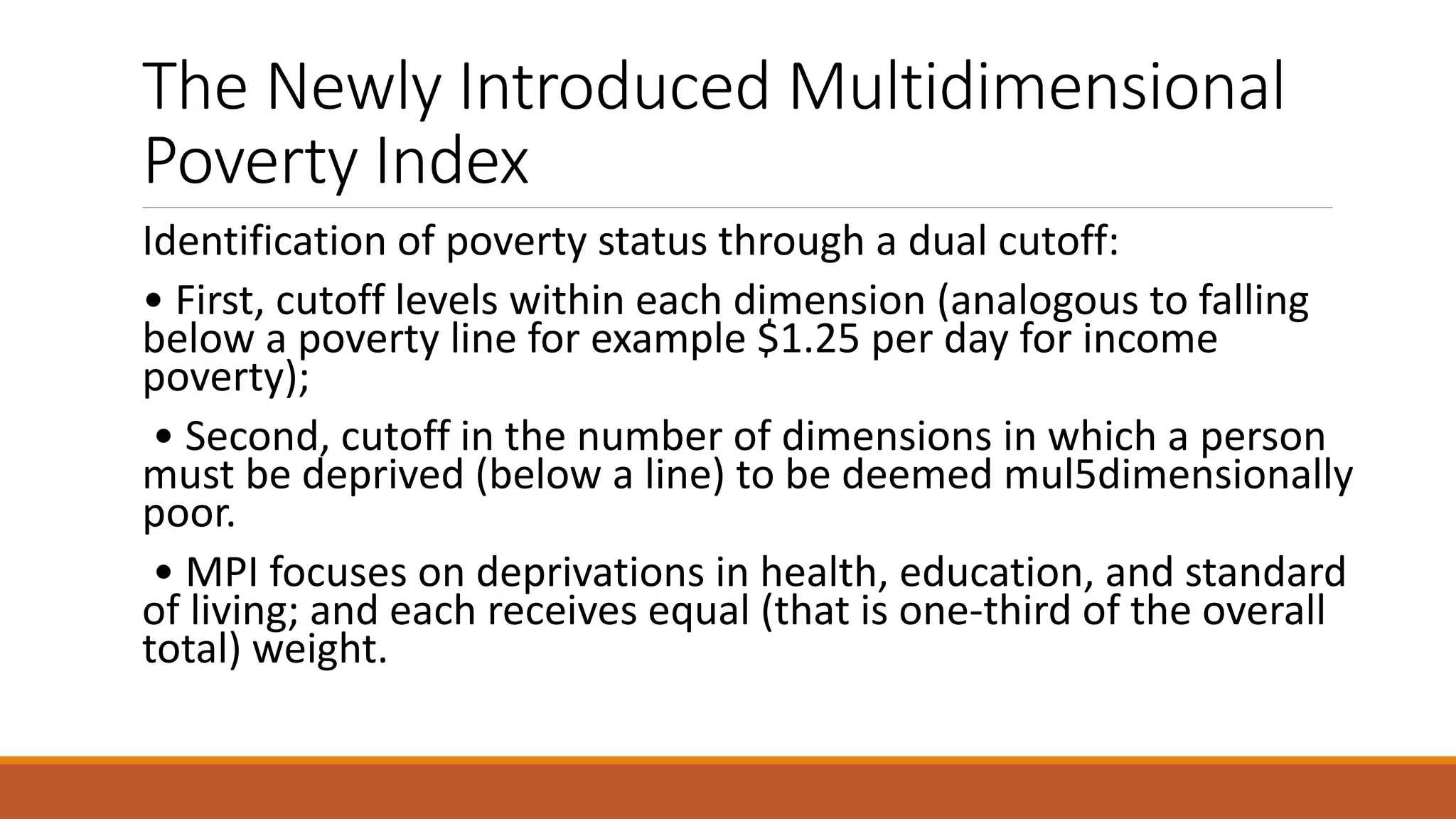 The Newly Introduced Multidimensional Poverty Index

Identification of poverty status through a dual cutoff:

• First, cutoff levels within each dimension (analogous to falling below a poverty line for example \$1.25 per day for income poverty);

• Second, cutoff in the number of dimensions in which a person must be deprived (below a line) to be deemed mul5dimensionally poor.

• MPI focuses on deprivations in health, education, and standard of living; and each receives equal (that is one-third of the overall total) weight.